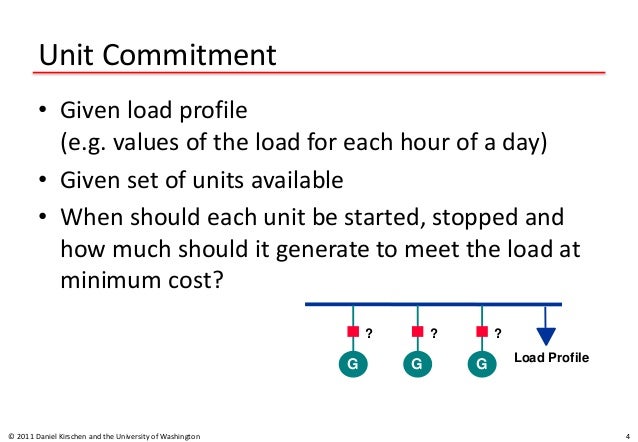 Unit Commitment

• Given load profile
(e.g. values of the load for each hour of a day)

• Given set of units available

• When should each unit be started, stopped and how much should it generate to meet the load at minimum cost?

?
?
?
G
G
G
Load Profile

© 2011 Daniel Kirschen and the University of Washington

4